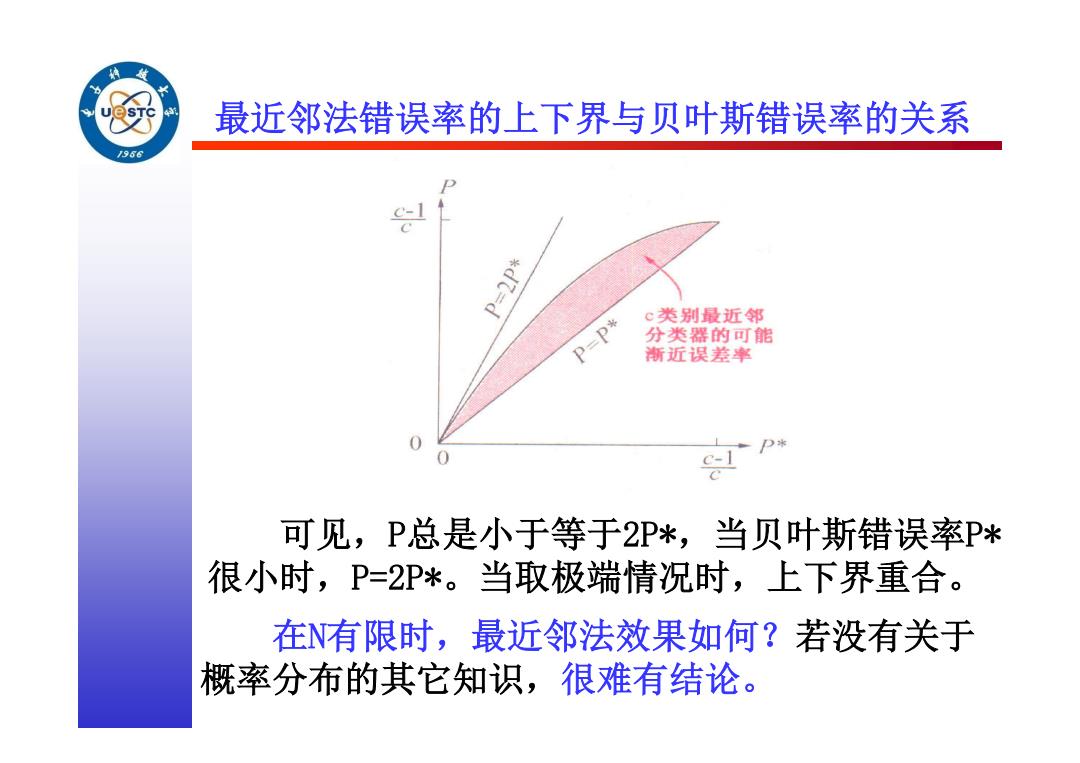 UESTC 1956

最近邻法错误率的上下界与贝叶斯错误率的关系

$P$

$\frac{c-1}{c}$

P=2P*

P=P*

c类别最近邻分类器的可能渐近误差率

0

0

$\frac{c-1}{c}$

$P^*$

可见，P总是小于等于2P*，当贝叶斯错误率P*很小时，P=2P*。当取极端情况时，上下界重合。

在N有限时，最近邻法效果如何？若没有关于概率分布的其它知识，很难有结论。